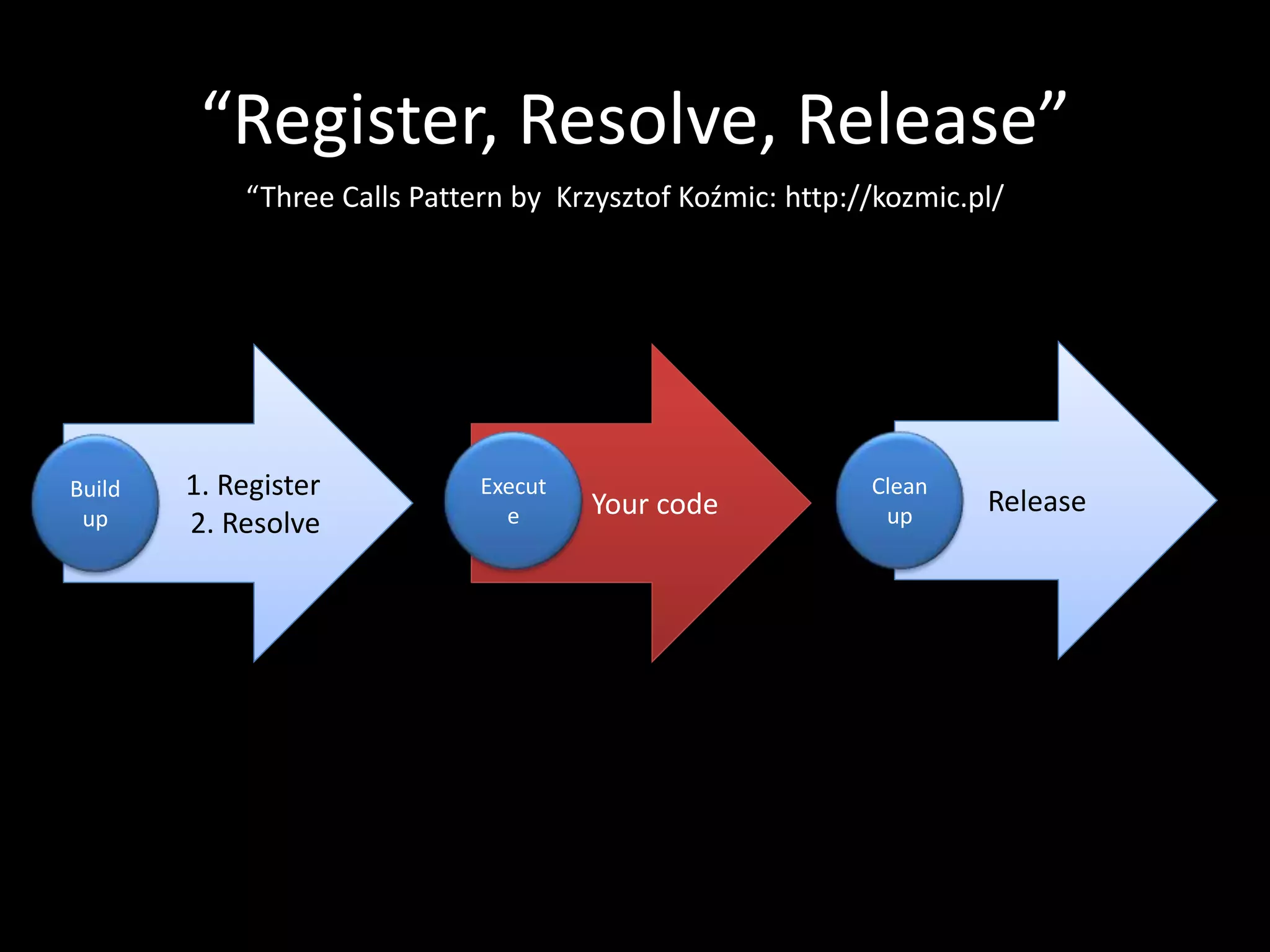 “Register, Resolve, Release”

“Three Calls Pattern by Krzysztof Koźmic: http://kozmic.pl/

Build up

1. Register
2. Resolve

Execut e

Your code

Clean up

Release